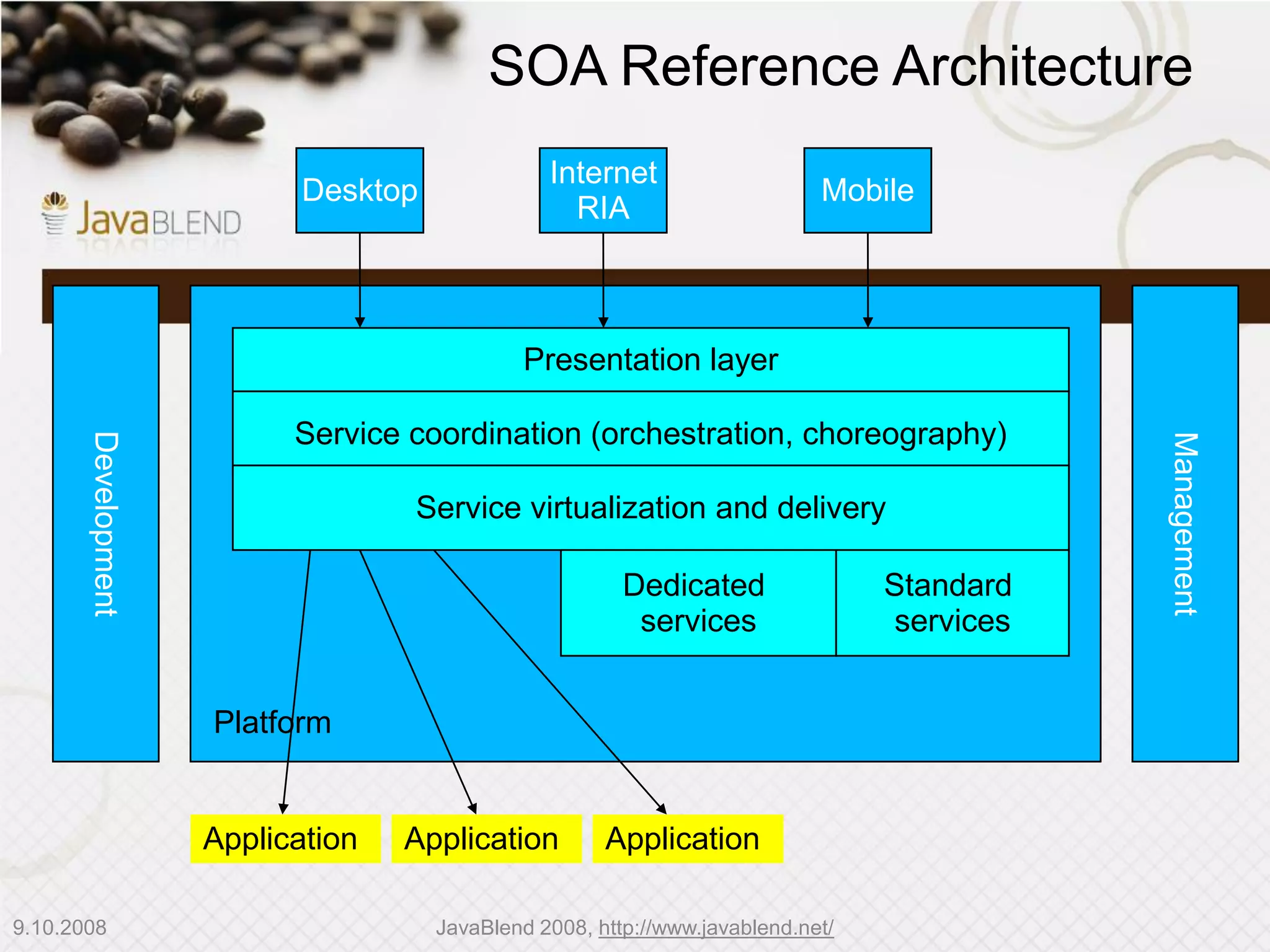 SOA Reference Architecture

JavaBLEND

Desktop

Internet RIA

Mobile

Development

Presentation layer

Service coordination (orchestration, choreography)

Service virtualization and delivery

Dedicated services

Standard services

Platform

Management

Application

Application

Application

9.10.2008

JavaBlend 2008, http://www.javablend.net/